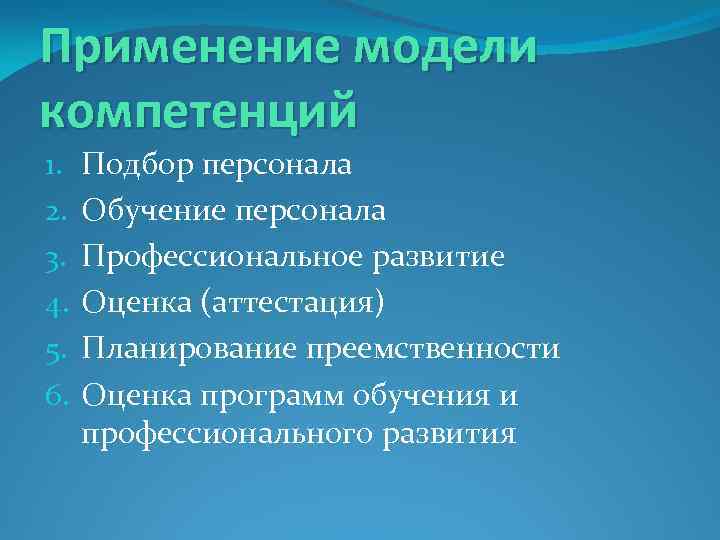 Применение модели компетенций

1. Подбор персонала
2. Обучение персонала
3. Профессиональное развитие
4. Оценка (аттестация)
5. Планирование преемственности
6. Оценка программ обучения и профессионального развития